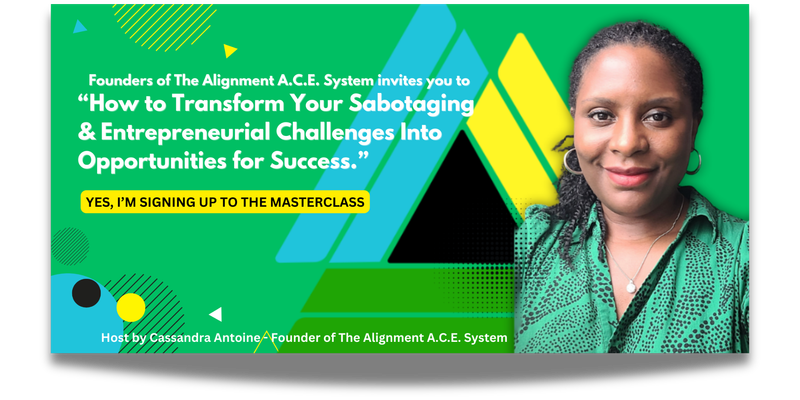 Founders of The Alignment A.C.E. System invites you to
“How to Transform Your Sabotaging & Entrepreneurial Challenges Into Opportunities for Success.”

YES, I’M SIGNING UP TO THE MASTERCLASS

Host by Cassandra Antoine - Founder of The Alignment A.C.E. System